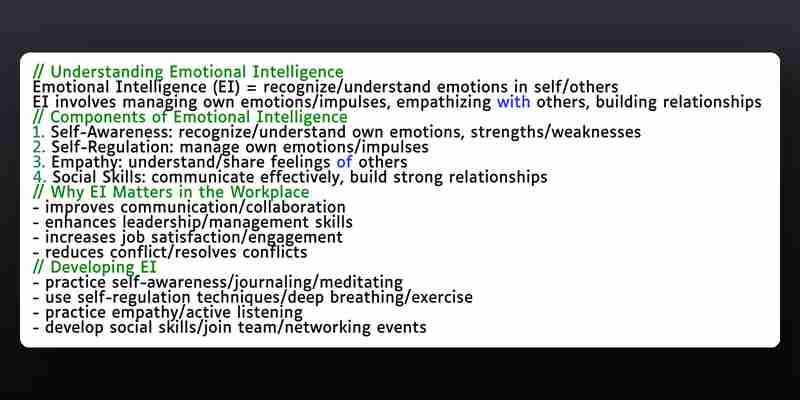 // Understanding Emotional Intelligence
Emotional Intelligence (EI) = recognize/understand emotions in self/others
EI involves managing own emotions/impulses, empathizing with others, building relationships
// Components of Emotional Intelligence
1. Self-Awareness: recognize/understand own emotions, strengths/weaknesses
2. Self-Regulation: manage own emotions/impulses
3. Empathy: understand/share feelings of others
4. Social Skills: communicate effectively, build strong relationships
// Why EI Matters in the Workplace
- improves communication/collaboration
- enhances leadership/management skills
- increases job satisfaction/engagement
- reduces conflict/resolves conflicts
// Developing EI
- practice self-awareness/journaling/meditating
- use self-regulation techniques/deep breathing/exercise
- practice empathy/active listening
- develop social skills/join team/networking events